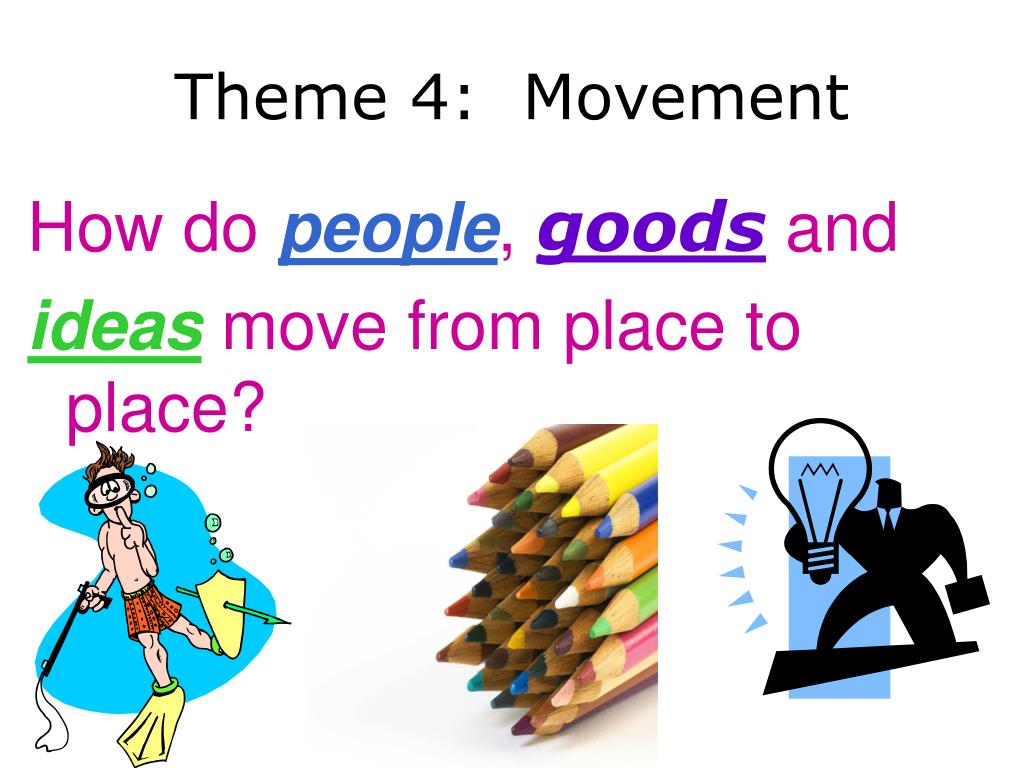 Theme 4: Movement

How do people, goods and ideas move from place to place?